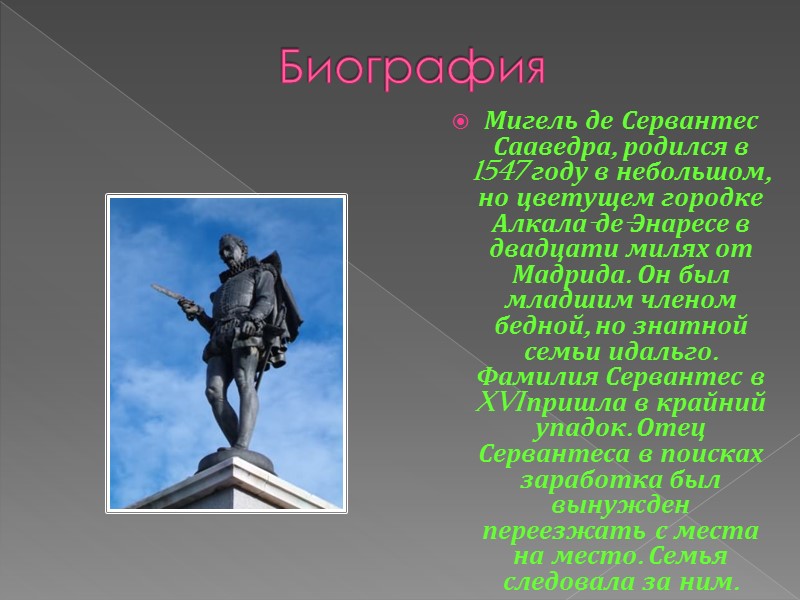 Биография

Мигель де Сервантес Сааведра, родился в 1547 году в небольшом, но цветущем городке Алкала-де-Энаресе в двадцати милях от Мадрида. Он был младшим членом бедной, но знатной семьи идальго. Фамилия Сервантес в XVI пришла в крайний упадок. Отец Сервантеса в поисках заработка был вынужден переезжать с места на место. Семья следовала за ним.